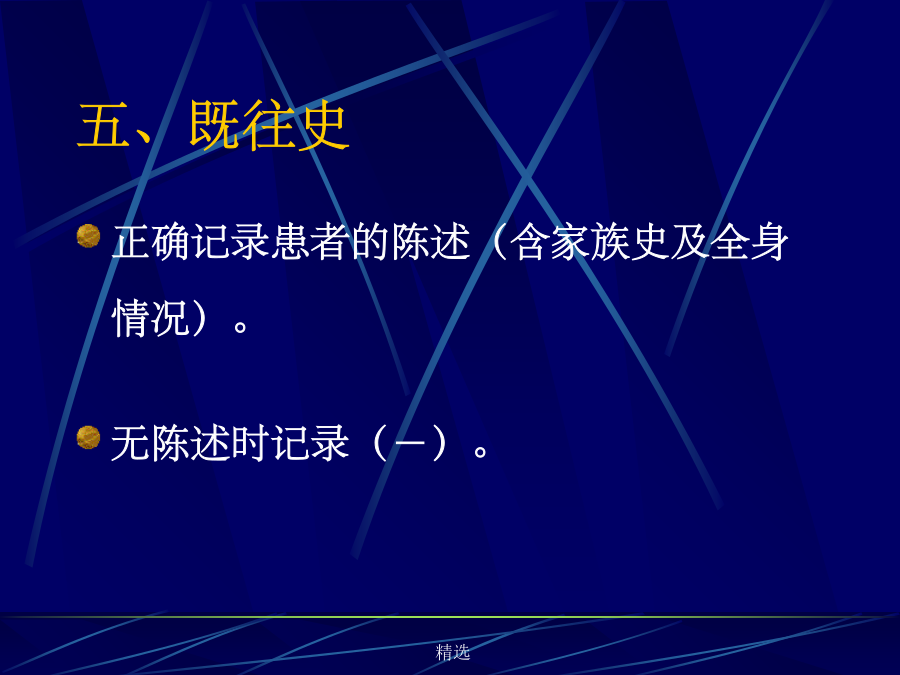 五、既往史

正确记录患者的陈述（含家族史及全身情况）。

无陈述时记录（－）。

精选